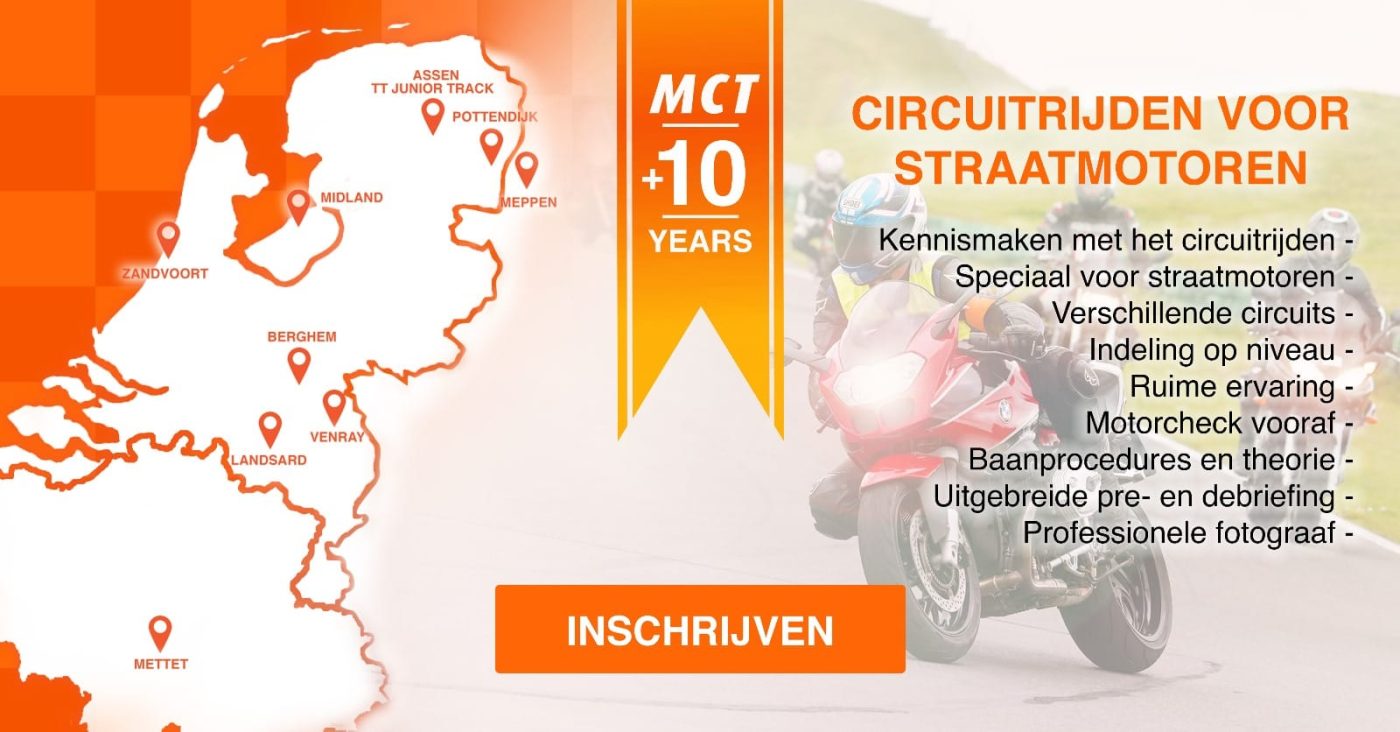 ASSEN
TT JUNIOR TRACK
POTTENDIJK
MEPPEN
MIDLAND
ZANDVOORT
BERGHEM
VENRAY
LANDSARD
METTET

MCT
+10
YEARS

CIRCUITRIJDEN VOOR STRAATMOTOREN

Kennismaken met het circuitrijden -
Speciaal voor straatmotoren -
Verschillende circuits -
Indeling op niveau -
Ruime ervaring -
Motorcheck vooraf -
Baanprocedures en theorie -
Uitgebreide pre- en debriefing -
Professionele fotograaf -

INSCHRIJVEN